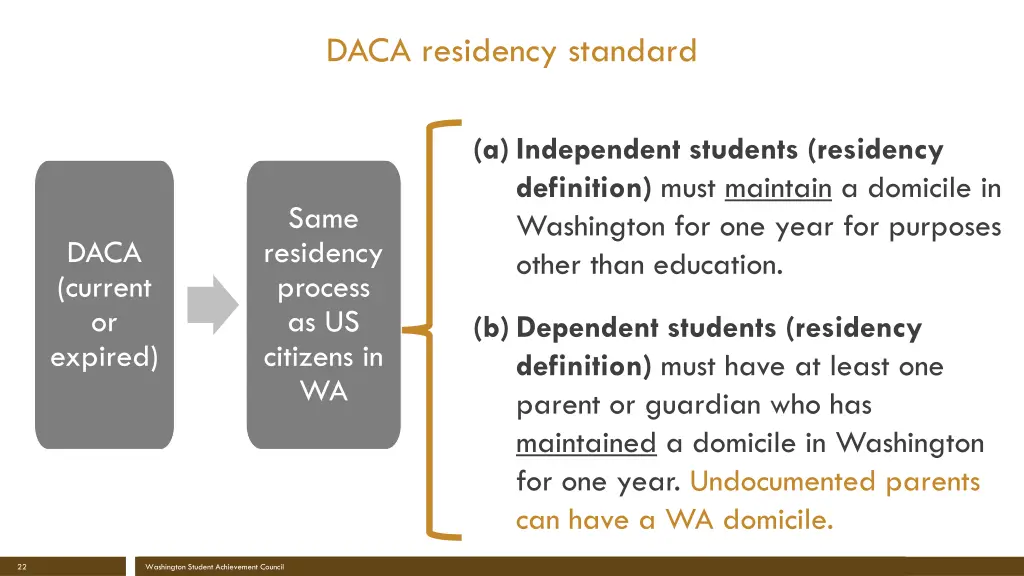 DACA residency standard

DACA (current or expired)

Same residency process as US citizens in WA

(a) Independent students (residency definition) must maintain a domicile in Washington for one year for purposes other than education.

(b) Dependent students (residency definition) must have at least one parent or guardian who has maintained a domicile in Washington for one year. Undocumented parents can have a WA domicile.

22

Washington Student Achievement Council